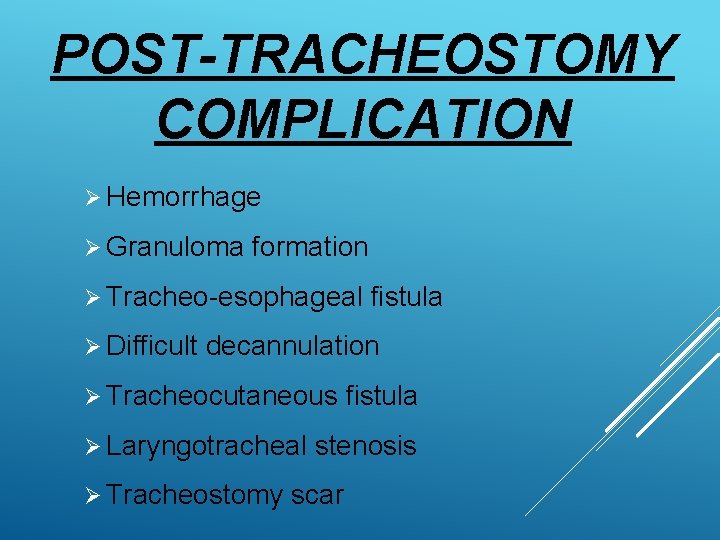 POST-TRACHEOSTOMY COMPLICATION

➢ Hemorrhage
➢ Granuloma formation
➢ Tracheo-esophageal fistula
➢ Difficult decannulation
➢ Tracheocutaneous fistula
➢ Laryngotracheal stenosis
➢ Tracheostomy scar